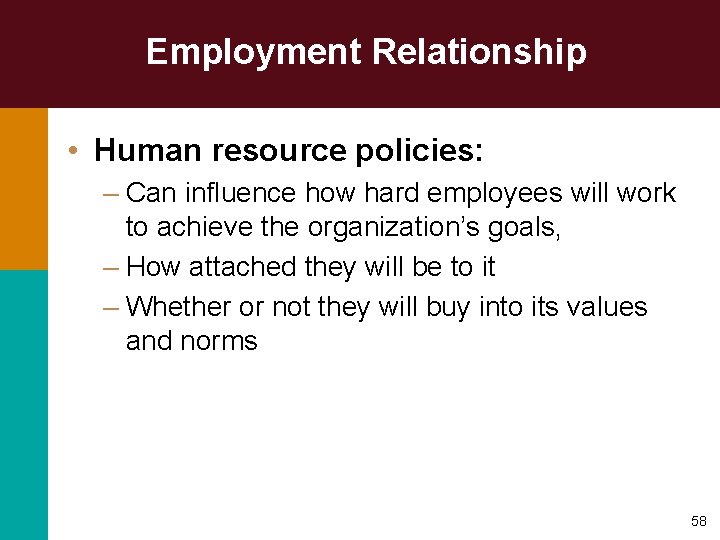 Employment Relationship

• Human resource policies:
– Can influence how hard employees will work to achieve the organization's goals,
– How attached they will be to it
– Whether or not they will buy into its values and norms

58